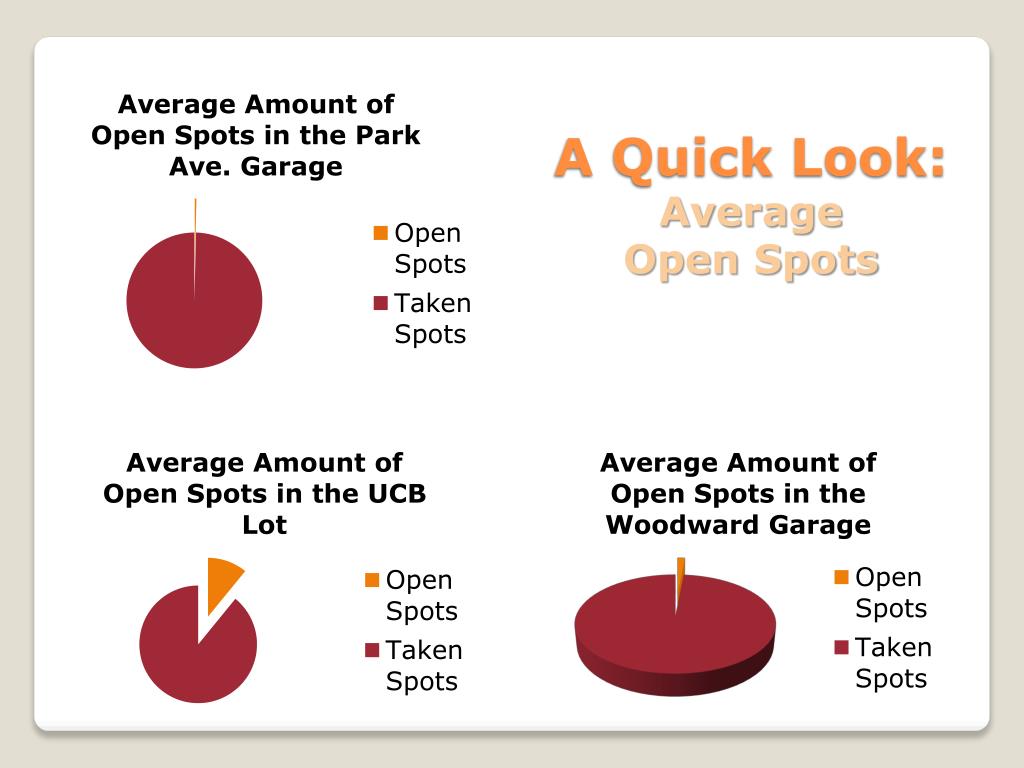 Average Amount of Open Spots in the Park Ave. Garage

Open Spots
Taken Spots

A Quick Look:
Average Open Spots

Average Amount of Open Spots in the UCB Lot

Open Spots
Taken Spots

Average Amount of Open Spots in the Woodward Garage

Open Spots
Taken Spots